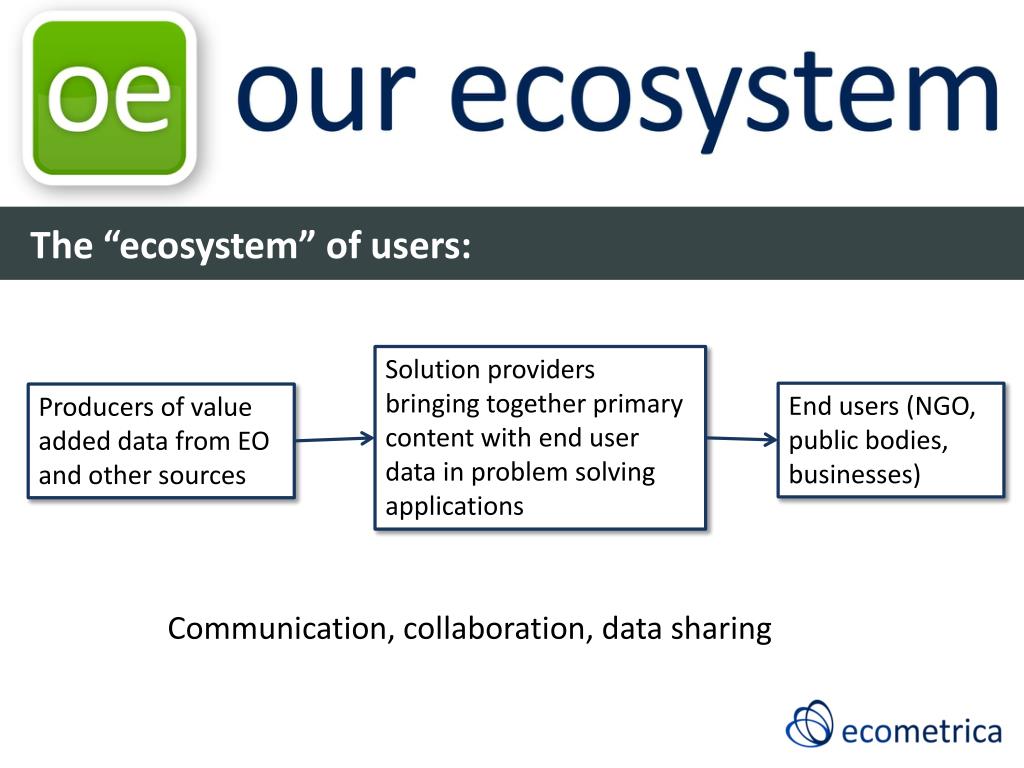 oe our ecosystem

The “ecosystem” of users:

Producers of value added data from EO and other sources

Solution providers bringing together primary content with end user data in problem solving applications

End users (NGO, public bodies, businesses)

Communication, collaboration, data sharing

ecometrica